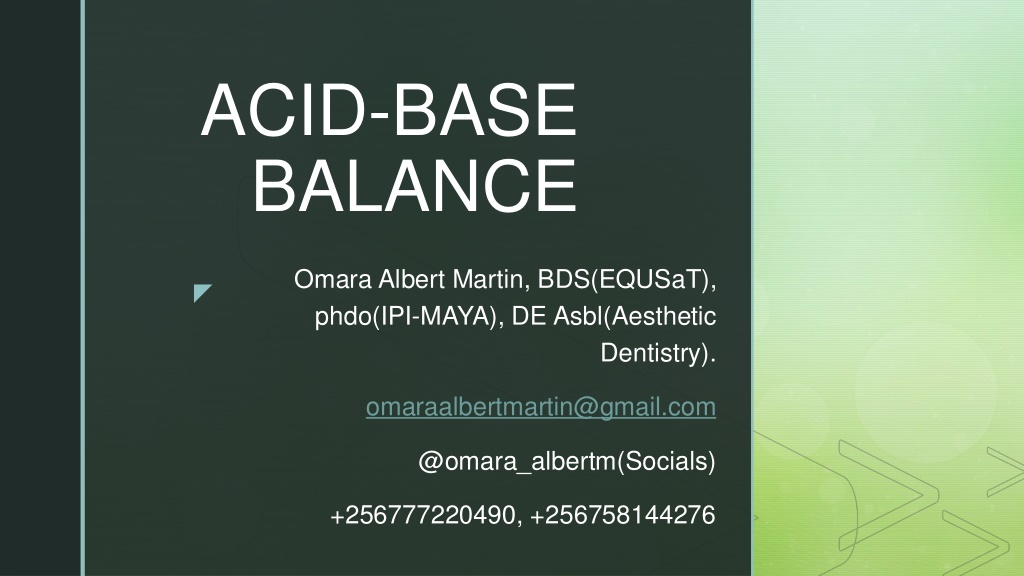 ACID-BASE BALANCE

Omara Albert Martin, BDS(EQUSaT), phdo(IPI-MAYA), DE Asbl(Aesthetic Dentistry).

omaraalbertmartin@gmail.com

@omara_albertm(Socials)

+256777220490, +256758144276